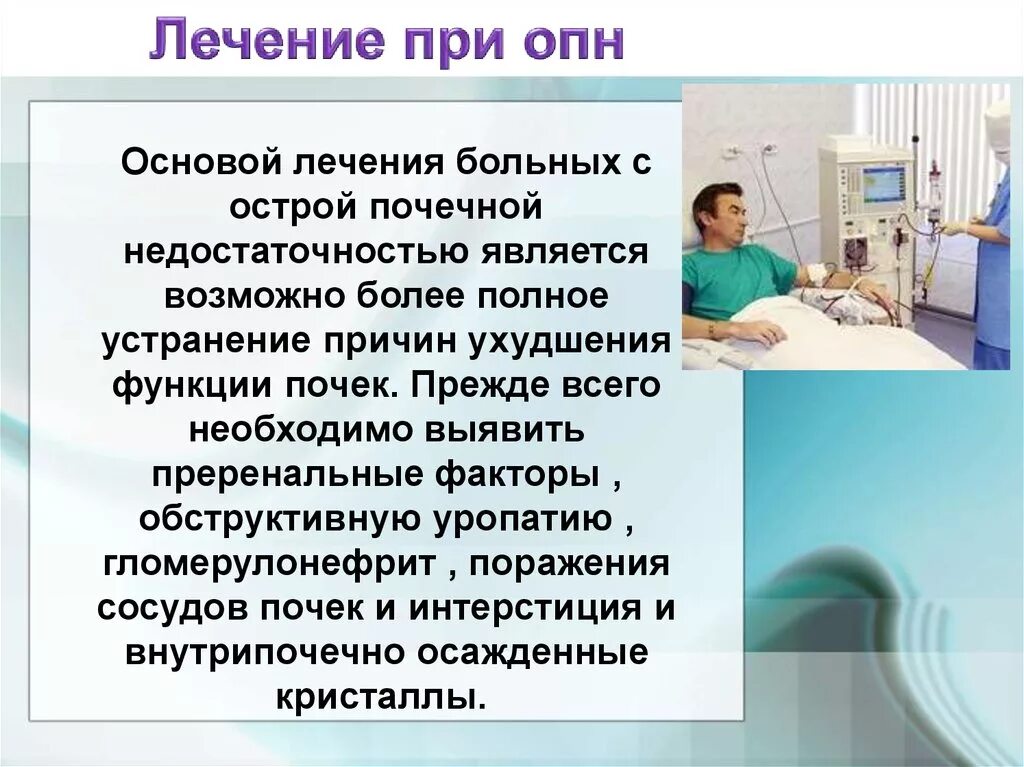 Лечение при опн

Основой лечения больных с острой почечной недостаточностью является возможно более полное устранение причин ухудшения функции почек. Прежде всего необходимо выявить преренальные факторы , обструктивную уропатию , гломерулонефрит , поражения сосудов почек и интерстиция и внутрипочечно осажденные кристаллы.